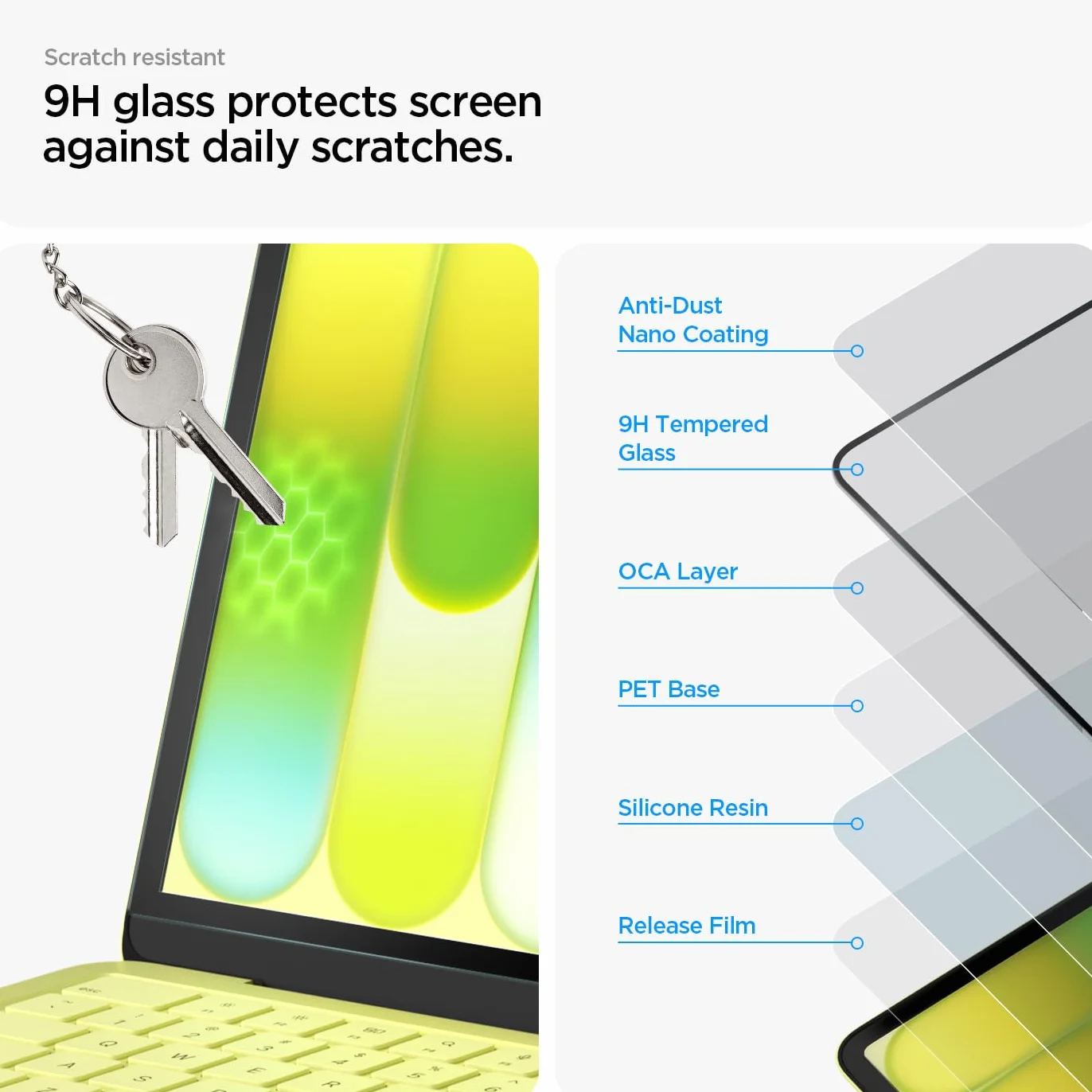 Scratch resistant

9H glass protects screen against daily scratches.

Anti-Dust Nano Coating

9H Tempered Glass

OCA Layer

PET Base

Silicone Resin

Release Film